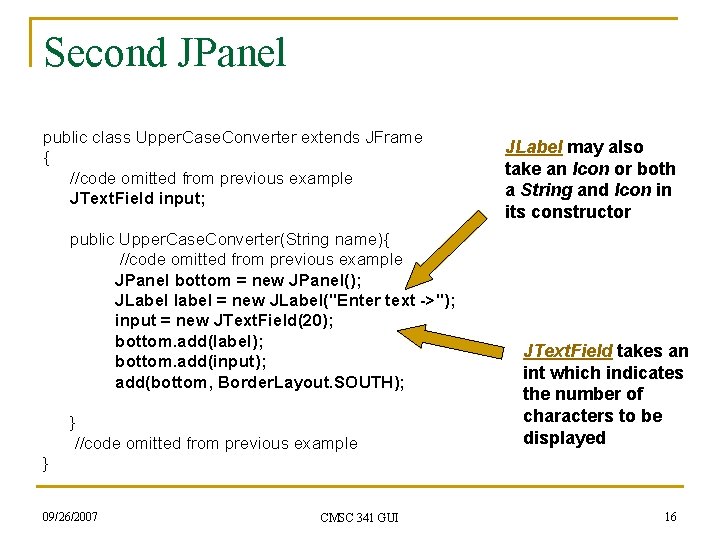 Second JPanel

public class UpperCaseConverter extends JFrame
{
//code omitted from previous example
JTextField input;

public UpperCaseConverter(String name){
//code omitted from previous example
JPanel bottom = new JPanel();
JLabel label = new JLabel("Enter text ->");
input = new JTextField(20);
bottom.add(label);
bottom.add(input);
add(bottom, BorderLayout.SOUTH);

}
//code omitted from previous example
}

JLabel may also take an Icon or both a String and Icon in its constructor

JTextField takes an int which indicates the number of characters to be displayed

09/26/2007

CMSC 341 GUI

16